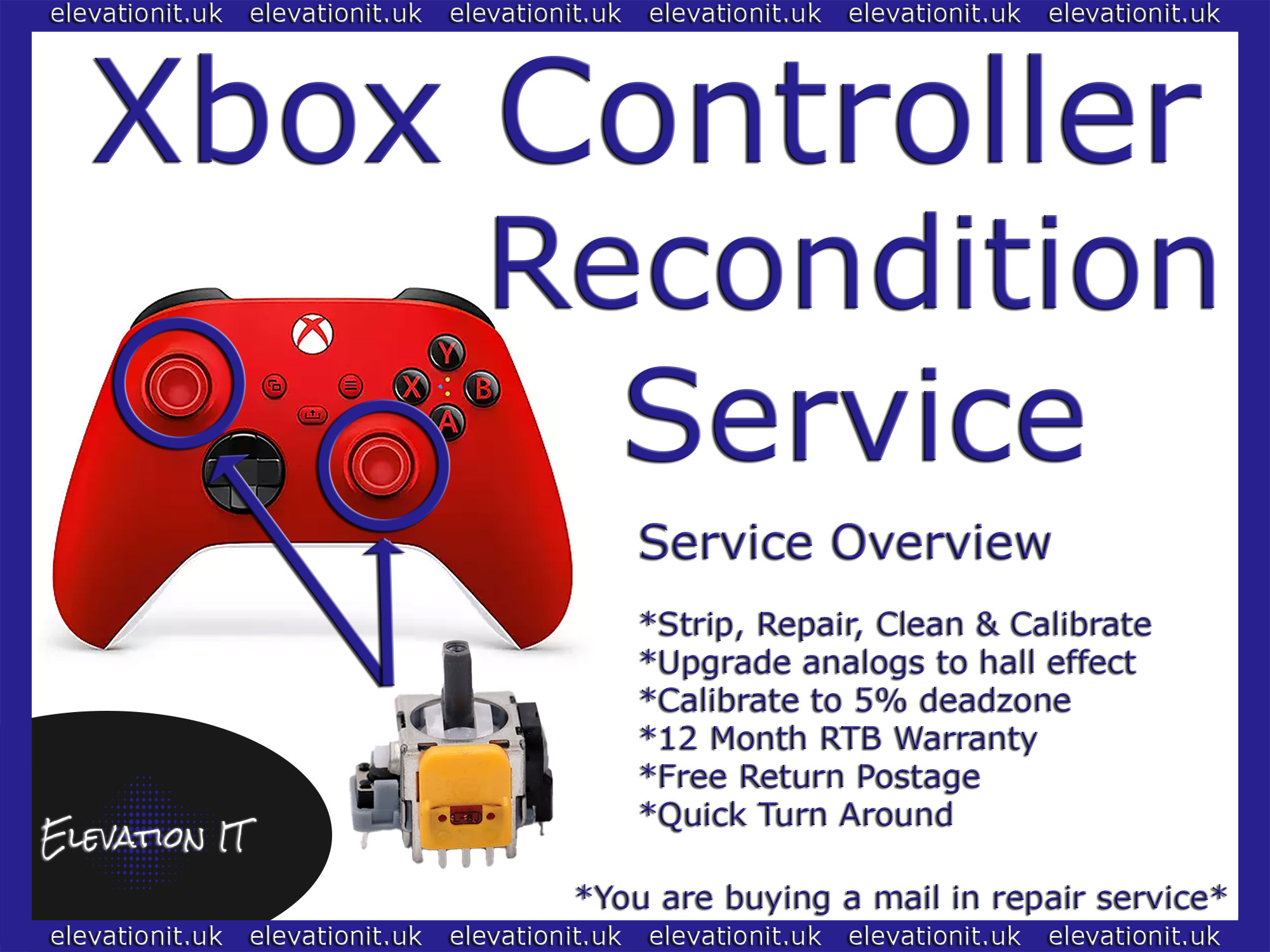 elevationit.uk elevationit.uk elevationit.uk elevationit.uk elevationit.uk elevationit.uk

Xbox Controller Recondition Service

Y
X
B
A

Service Overview

*Strip, Repair, Clean & Calibrate
*Upgrade analogs to hall effect
*Calibrate to 5% deadzone
*12 Month RTB Warranty
*Free Return Postage
*Quick Turn Around

ELEVATION IT

*You are buying a mail in repair service*

elevationit.uk elevationit.uk elevationit.uk elevationit.uk elevationit.uk elevationit.uk